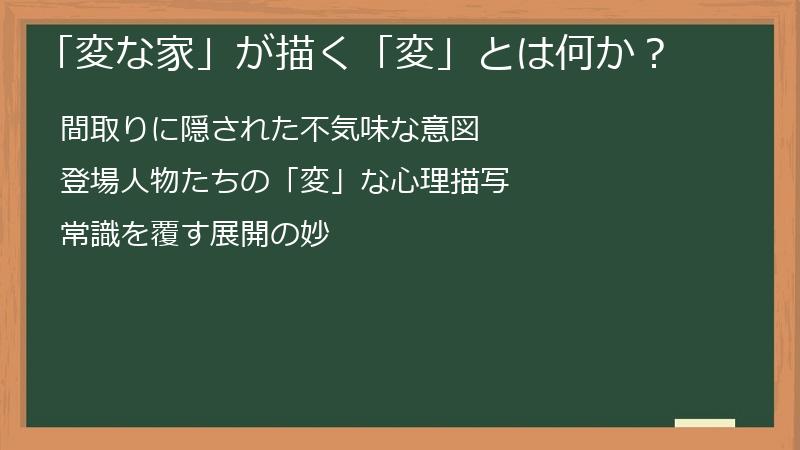 「変な家」が描く「変」とは何か？

間取りに隠された不気味な意図

登場人物たちの「変」な心理描写

常識を覆す展開の妙